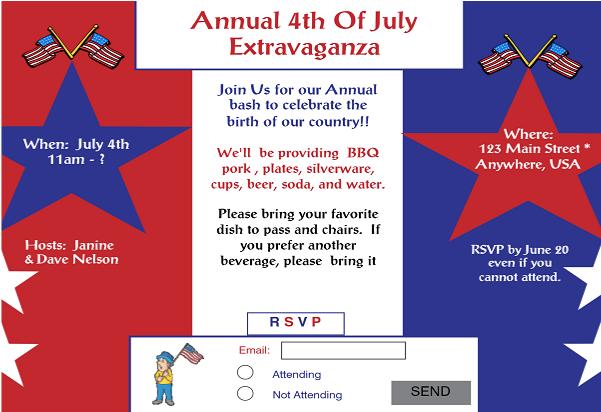 Annual 4th Of July Extravaganza

When: July 4th
11am - ?

Hosts: Janine & Dave Nelson

Join Us for our Annual bash to celebrate the birth of our country!!

We'll be providing BBQ pork , plates, silverware, cups, beer, soda, and water.

Please bring your favorite dish to pass and chairs. If you prefer another beverage, please bring it

Where:
123 Main Street *
Anywhere, USA

RSVP by June 20 even if you cannot attend.

RSVP

Email:

Attending

Not Attending

SEND